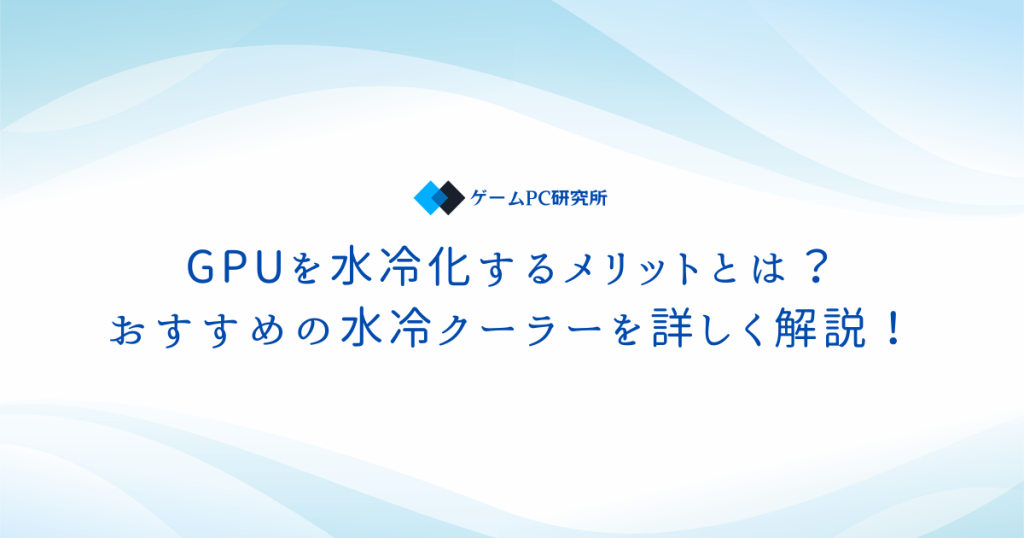 ゲームPC研究所

GPUを水冷化するメリットとは？
おすすめの水冷クーラーを詳しく解説！